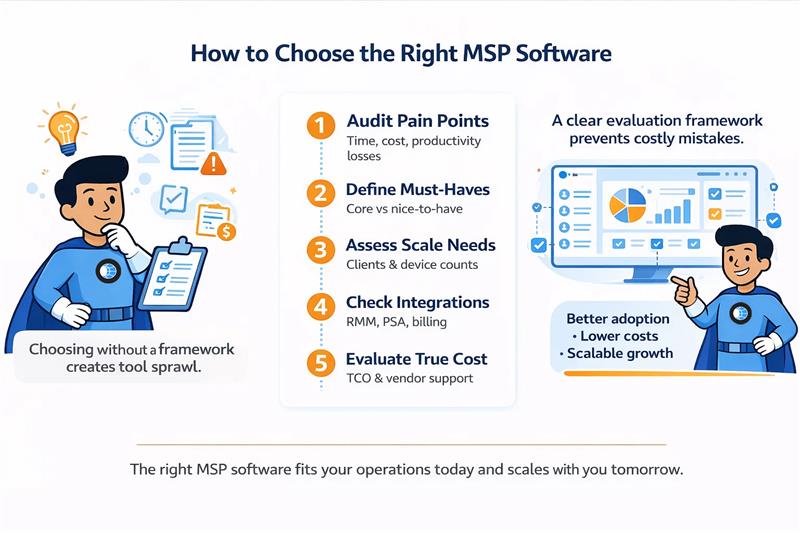 How to Choose the Right MSP Software

Choosing without a framework creates tool sprawl.

1 Audit Pain Points
Time, cost, productivity losses

2 Define Must-Haves
Core vs nice-to-have

3 Assess Scale Needs
Clients & device counts

4 Check Integrations
RMM, PSA, billing

5 Evaluate True Cost
TCO & vendor support

A clear evaluation framework prevents costly mistakes.

Better adoption
• Lower costs
• Scalable growth

The right MSP software fits your operations today and scales with you tomorrow.